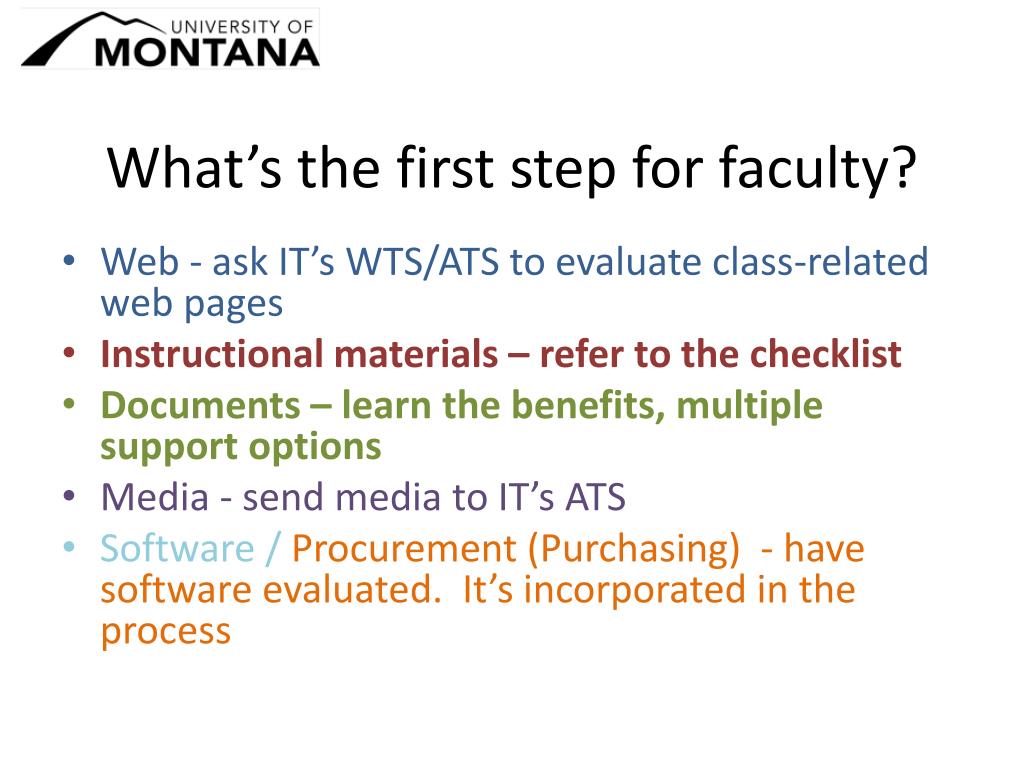 UNIVERSITY OF
MONTANA

What's the first step for faculty?

• Web - ask IT's WTS/ATS to evaluate class-related web pages
• Instructional materials – refer to the checklist
• Documents – learn the benefits, multiple support options
• Media - send media to IT's ATS
• Software / Procurement (Purchasing) - have software evaluated. It's incorporated in the process